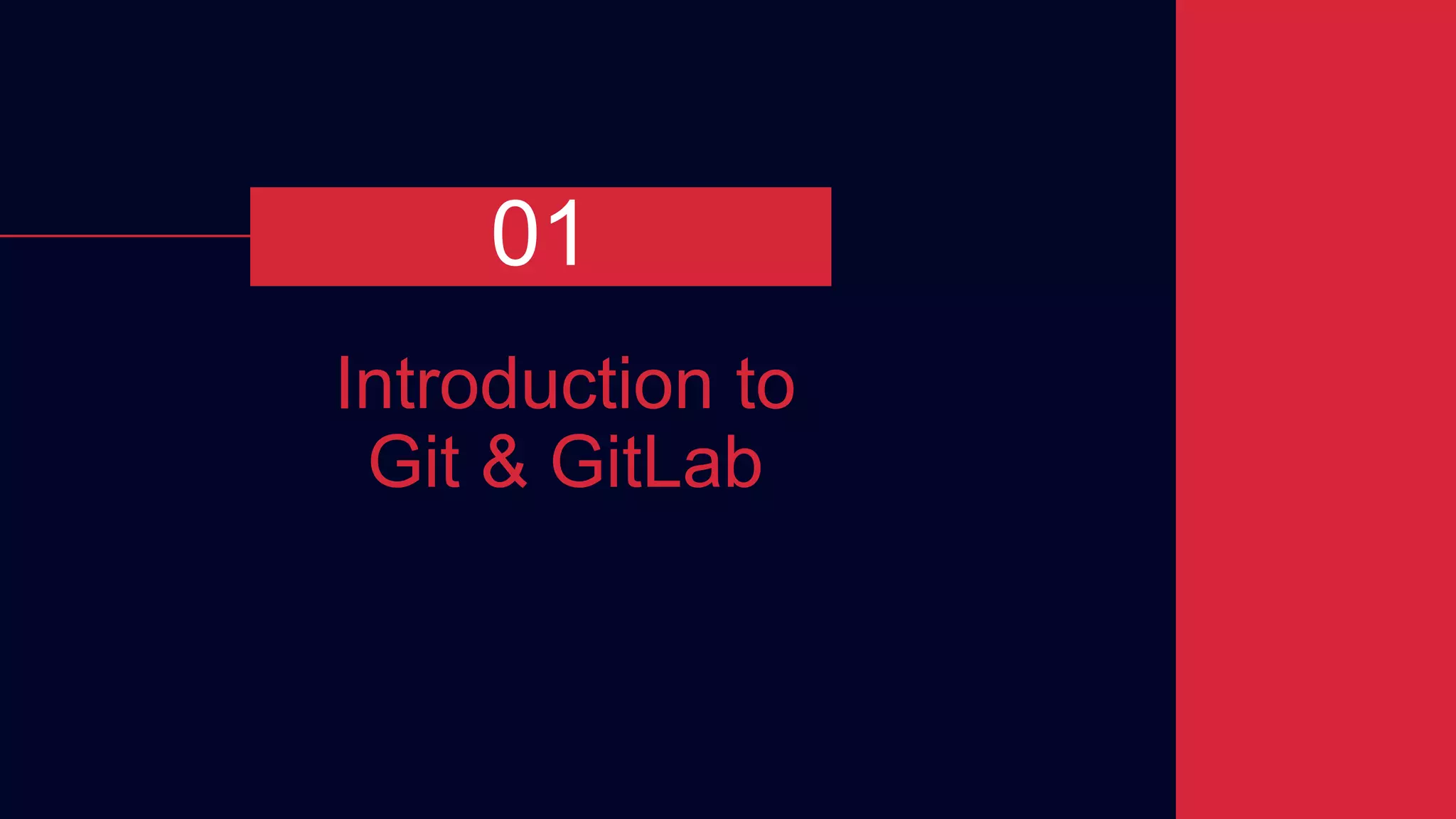 01

Introduction to Git & GitLab